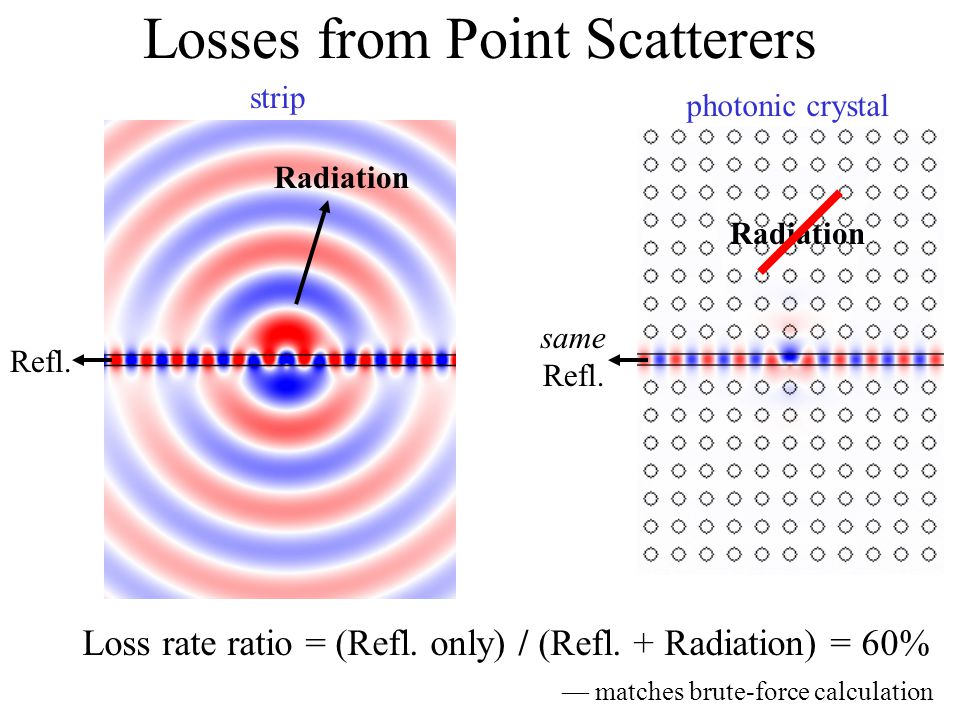 Losses from Point Scatterers

strip

Radiation

Refl.

photonic crystal

Radiation

same
Refl.

Loss rate ratio = (Refl. only) / (Refl. + Radiation) = 60%

— matches brute-force calculation